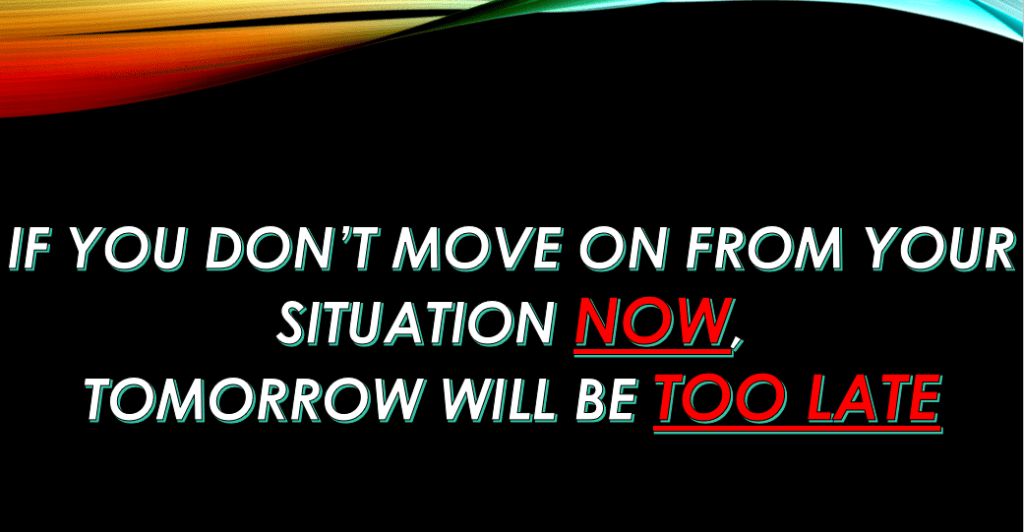 IF YOU DON'T MOVE ON FROM YOUR SITUATION NOW,
TOMORROW WILL BE TOO LATE